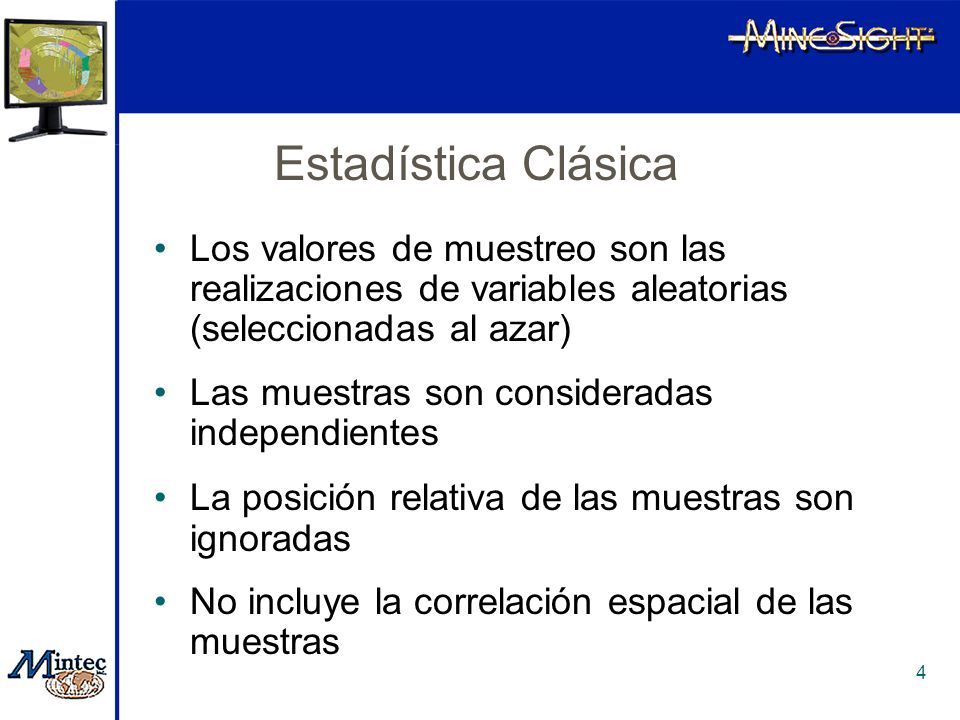 MINESIGHT

Estadística Clásica

• Los valores de muestreo son las realizaciones de variables aleatorias (seleccionadas al azar)

• Las muestras son consideradas independientes

• La posición relativa de las muestras son ignoradas

• No incluye la correlación espacial de las muestras

Mintec

4